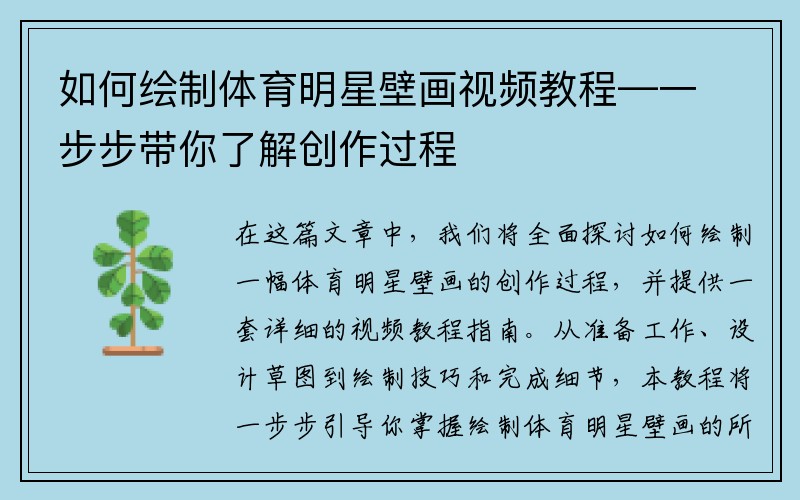 如何绘制体育明星壁画视频教程——步步带你了解创作过程

在这篇文章中，我们将全面探讨如何绘制一幅体育明星壁画的创作过程，并提供一套详细的视频教程指南。从准备工作、设计草图到绘制技巧和完成细节，本教程将一步步引导你掌握绘制体育明星壁画的所